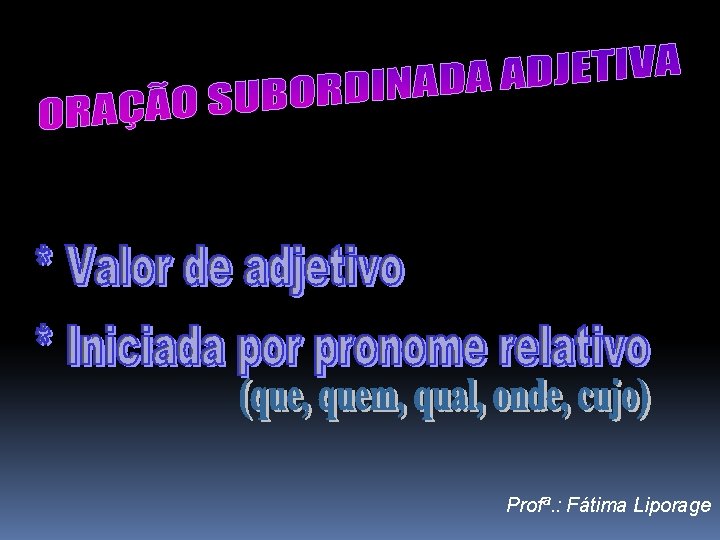 ORAÇÃO SUBORDINADA ADJETIVA

* Valor de adjetivo

* Iniciada por pronome relativo
(que, quem, qual, onde, cujo)

Profª.: Fátima Liporage